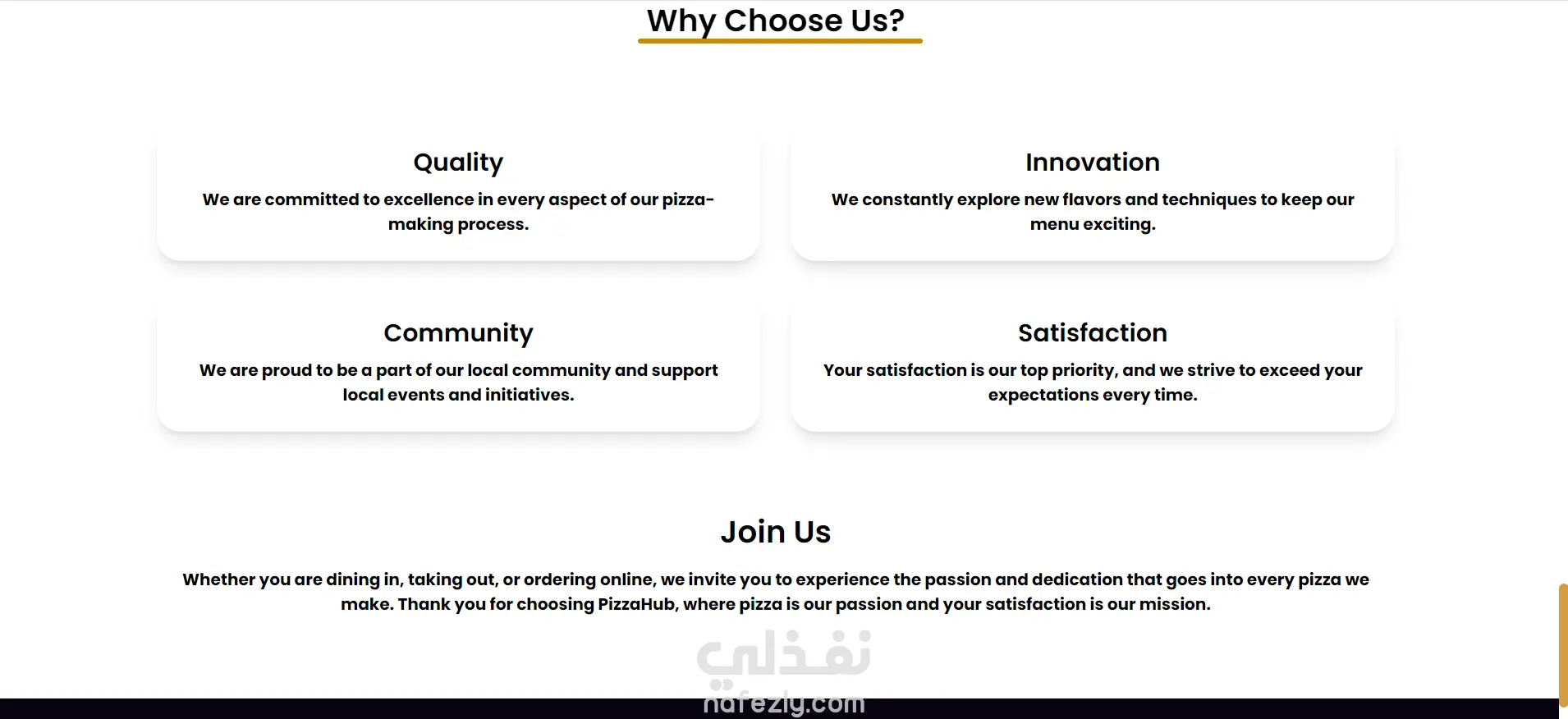 Why Choose Us?

Quality

We are committed to excellence in every aspect of our pizza-making process.

Innovation

We constantly explore new flavors and techniques to keep our menu exciting.

Community

We are proud to be a part of our local community and support local events and initiatives.

Satisfaction

Your satisfaction is our top priority, and we strive to exceed your expectations every time.

Join Us

Whether you are dining in, taking out, or ordering online, we invite you to experience the passion and dedication that goes into every pizza we make. Thank you for choosing PizzaHub, where pizza is our passion and your satisfaction is our mission.

نفذلي
nafezly.com